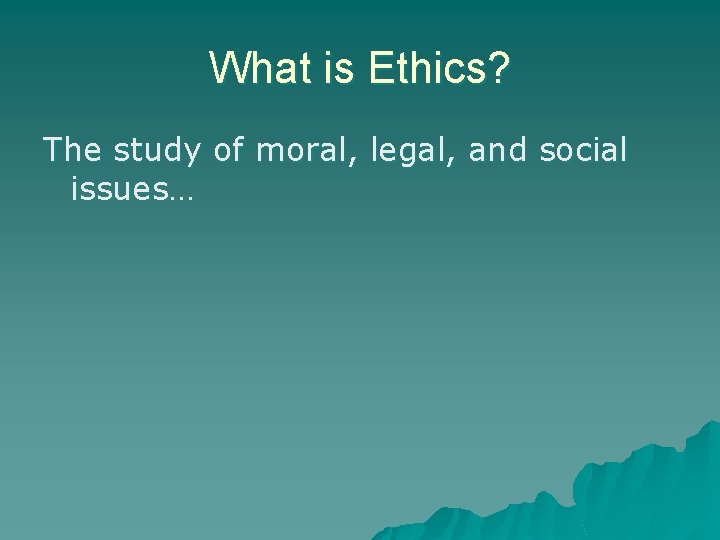 What is Ethics?

The study of moral, legal, and social issues…